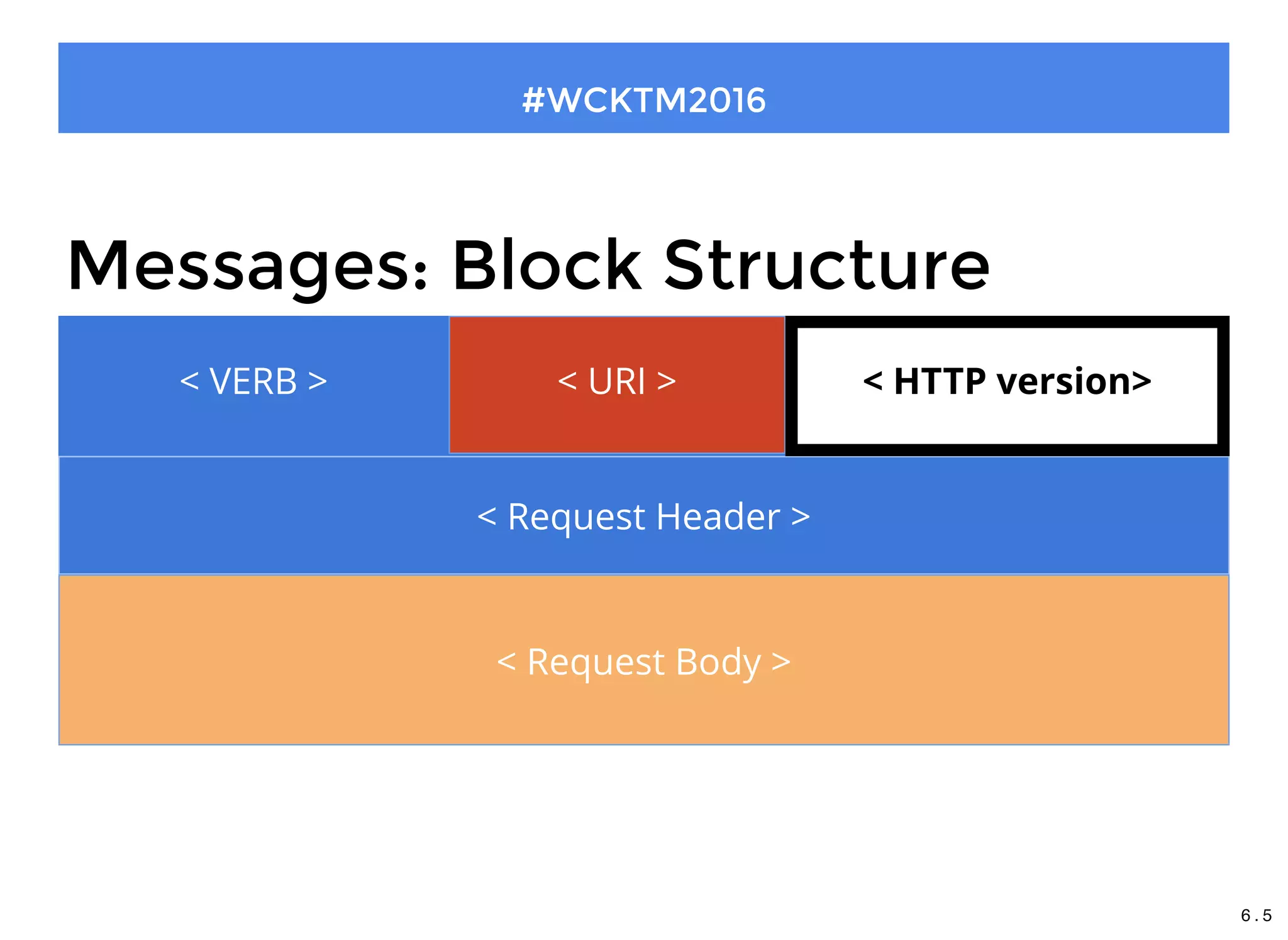 #WCKTM2016

Messages: Block Structure

< VERB >

< URI >

< HTTP version>

< Request Header >

< Request Body >

6.5